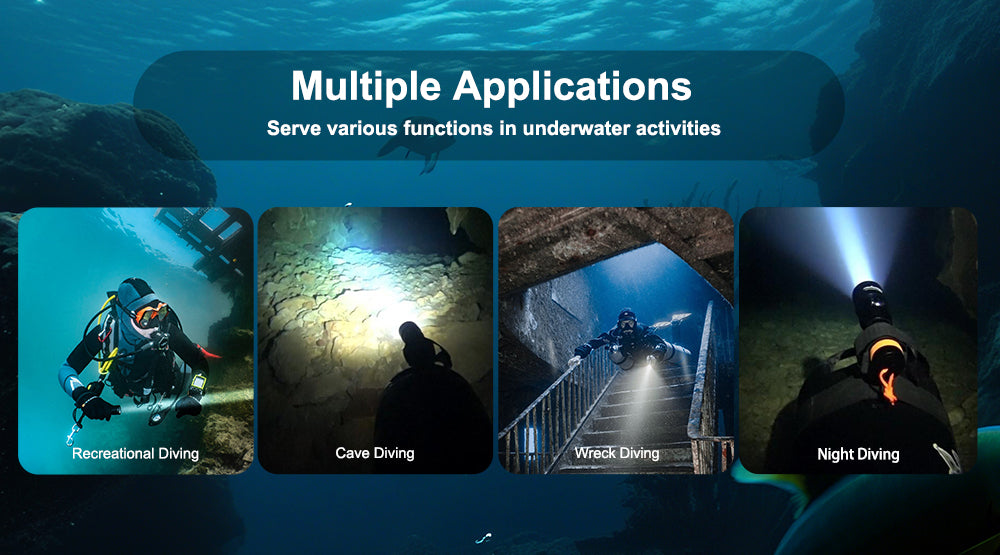 Multiple Applications
Serve various functions in underwater activities

Recreational Diving

Cave Diving

Wreck Diving

Night Diving